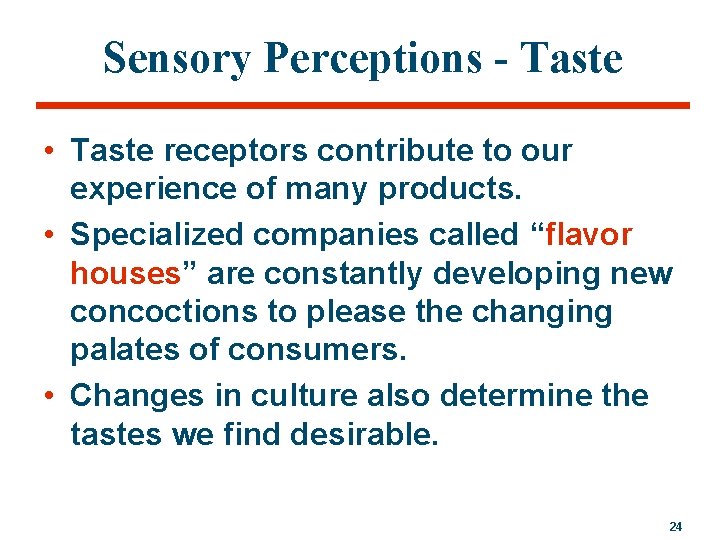 Sensory Perceptions - Taste

• Taste receptors contribute to our experience of many products.

• Specialized companies called “flavor houses” are constantly developing new concoctions to please the changing palates of consumers.

• Changes in culture also determine the tastes we find desirable.

24